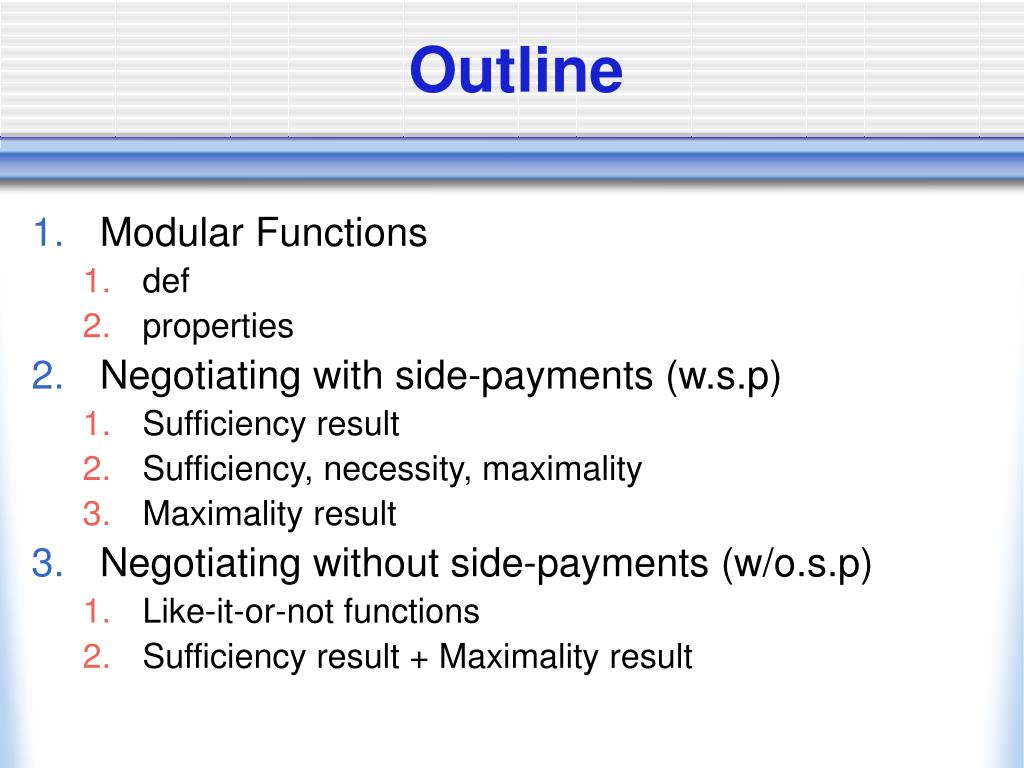 Outline

1. Modular Functions
   1. def
   2. properties
2. Negotiating with side-payments (w.s.p)
   1. Sufficiency result
   2. Sufficiency, necessity, maximality
   3. Maximality result
3. Negotiating without side-payments (w/o.s.p)
   1. Like-it-or-not functions
   2. Sufficiency result + Maximality result